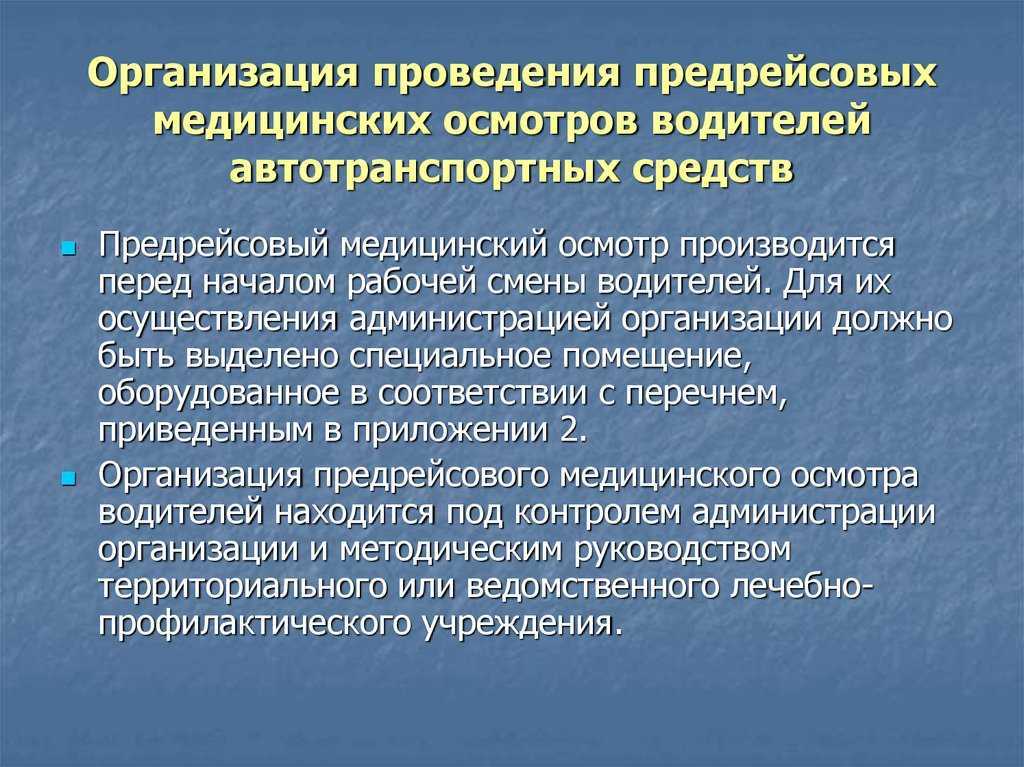 Организация проведения предрейсовых медицинских осмотров водителей автотранспортных средств

Предрейсовый медицинский осмотр производится перед началом рабочей смены водителей. Для их осуществления администрацией организации должно быть выделено специальное помещение, оборудованное в соответствии с перечнем, приведенным в приложении 2.

Организация предрейсового медицинского осмотра водителей находится под контролем администрации организации и методическим руководством территориального или ведомственного лечебно-профилактического учреждения.